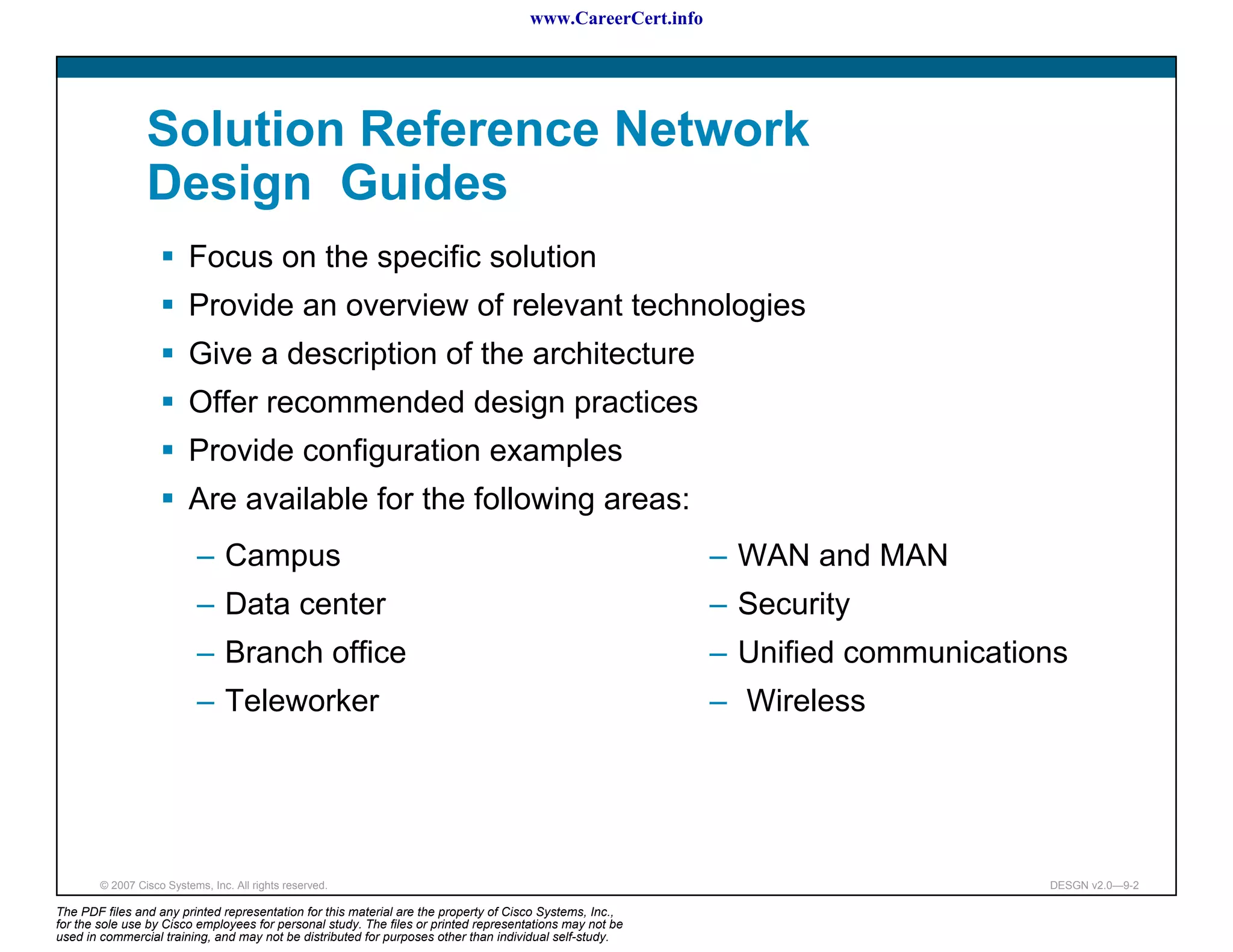 www.CareerCert.info

Solution Reference Network Design Guides

▪ Focus on the specific solution
▪ Provide an overview of relevant technologies
▪ Give a description of the architecture
▪ Offer recommended design practices
▪ Provide configuration examples
▪ Are available for the following areas:

– Campus
– Data center
– Branch office
– Teleworker

– WAN and MAN
– Security
– Unified communications
– Wireless

© 2007 Cisco Systems, Inc. All rights reserved.

DESGN v2.0—9-2

The PDF files and any printed representation for this material are the property of Cisco Systems, Inc., for the sole use by Cisco employees for personal study. The files or printed representations may not be used in commercial training, and may not be distributed for purposes other than individual self-study.